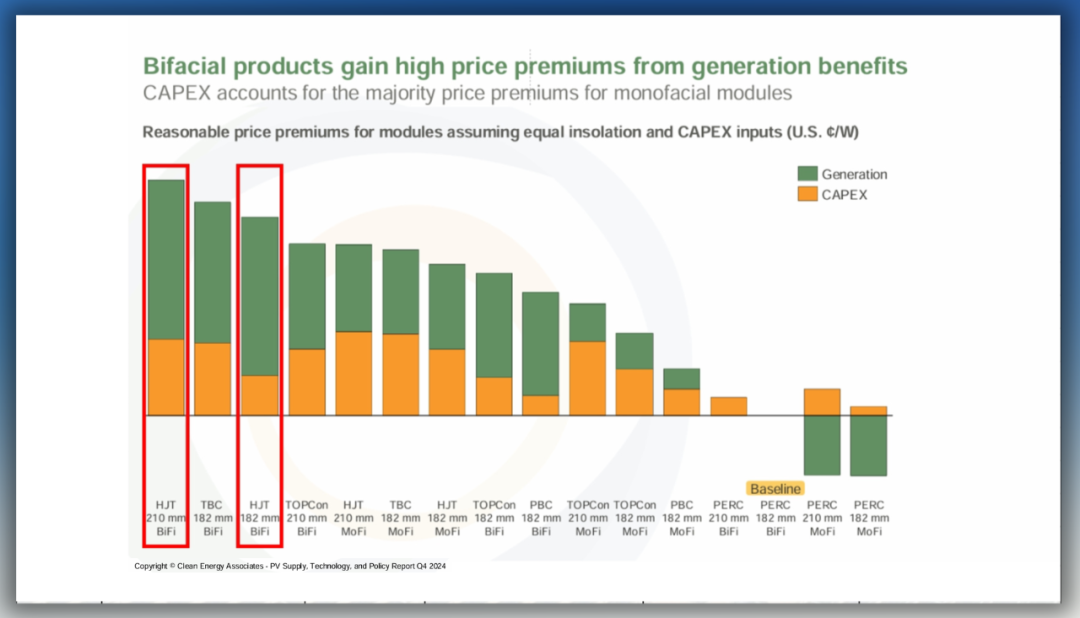 Bifacial products gain high price premiums from generation benefits
CAPEX accounts for the majority price premiums for monofacial modules

Reasonable price premiums for modules assuming equal insolation and CAPEX inputs (U.S. ¢/W)

Generation
CAPEX

Baseline

HJT 210 mm BiFi
TBC 182 mm BiFi
HJT 182 mm BiFi
TOPCon 210 mm BiFi
HJT 210 mm MoFi
TBC 182 mm MoFi
HJT 182 mm MoFi
TOPCon 182 mm BiFi
PBC 182 mm BiFi
TOPCon 210 mm MoFi
TOPCon 182 mm MoFi
PBC 182 mm MoFi
PERC 210 mm BiFi
PERC 182 mm BiFi
PERC 210 mm MoFi
PERC 182 mm MoFi

Copyright © Clean Energy Associates - PV Supply, Technology, and Policy Report Q4 2024